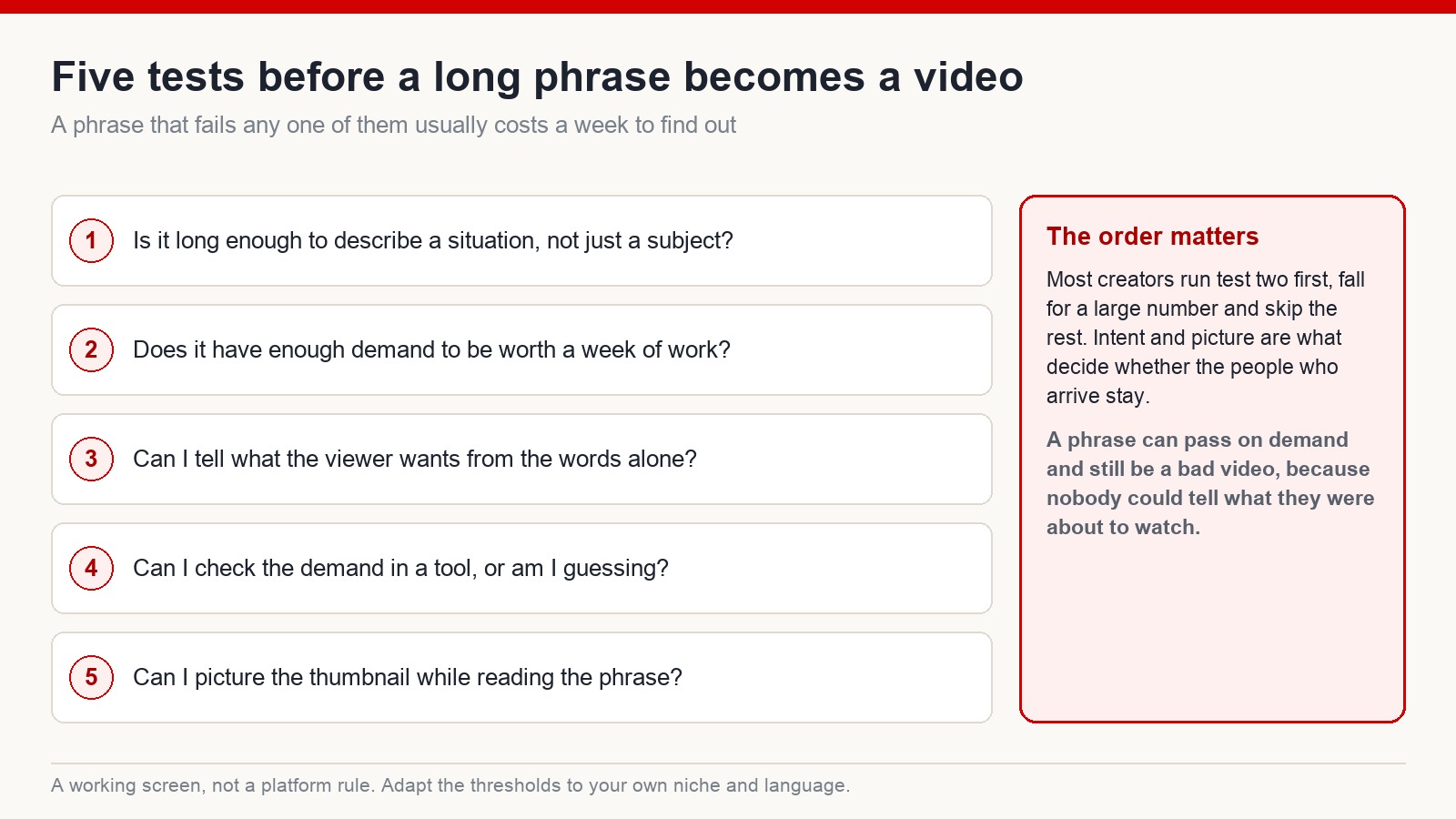 Five tests before a long phrase becomes a video

A phrase that fails any one of them usually costs a week to find out

1 Is it long enough to describe a situation, not just a subject?

2 Does it have enough demand to be worth a week of work?

3 Can I tell what the viewer wants from the words alone?

4 Can I check the demand in a tool, or am I guessing?

5 Can I picture the thumbnail while reading the phrase?

The order matters

Most creators run test two first, fall for a large number and skip the rest. Intent and picture are what decide whether the people who arrive stay.

A phrase can pass on demand and still be a bad video, because nobody could tell what they were about to watch.

A working screen, not a platform rule. Adapt the thresholds to your own niche and language.